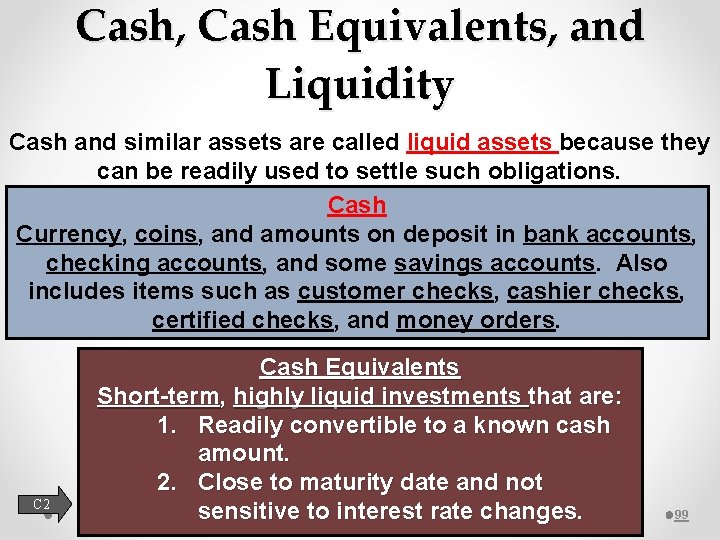 Cash, Cash Equivalents, and Liquidity

Cash and similar assets are called liquid assets because they can be readily used to settle such obligations.

Cash
Currency, coins, and amounts on deposit in bank accounts, checking accounts, and some savings accounts. Also includes items such as customer checks, cashier checks, certified checks, and money orders.

Cash Equivalents
Short-term, highly liquid investments that are:
1. Readily convertible to a known cash amount.
2. Close to maturity date and not sensitive to interest rate changes.

C2

99